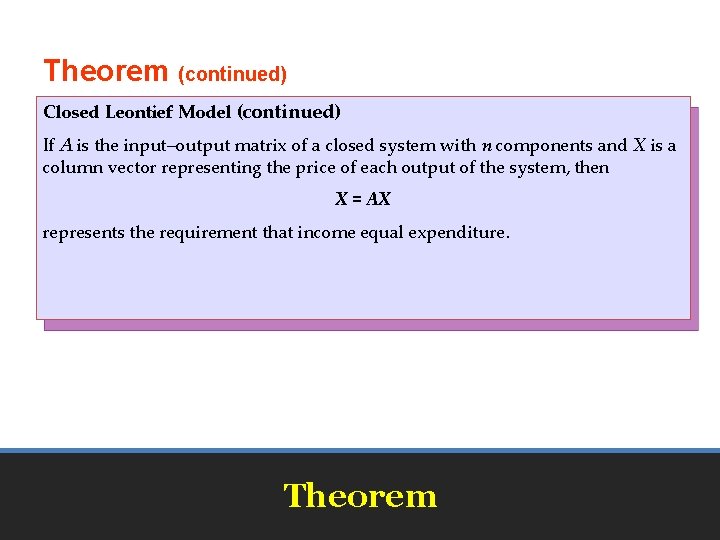 Theorem (continued)

Closed Leontief Model (continued)

If $A$ is the input–output matrix of a closed system with $n$ components and $X$ is a column vector representing the price of each output of the system, then

$X = AX$

represents the requirement that income equal expenditure.

Theorem